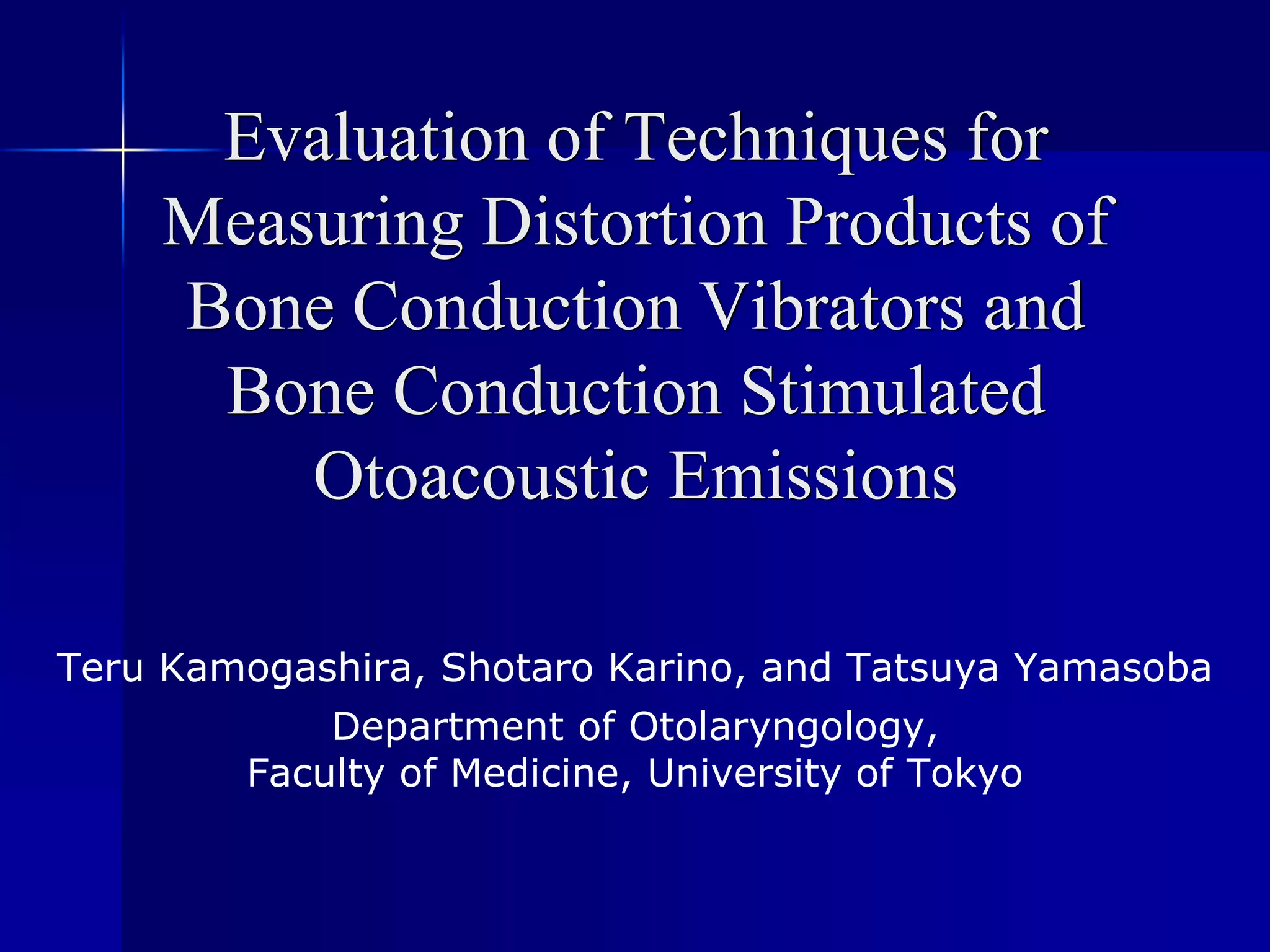 Evaluation of Techniques for Measuring Distortion Products of Bone Conduction Vibrators and Bone Conduction Stimulated Otoacoustic Emissions

Teru Kamogashira, Shotaro Karino, and Tatsuya Yamasoba

Department of Otolaryngology, Faculty of Medicine, University of Tokyo